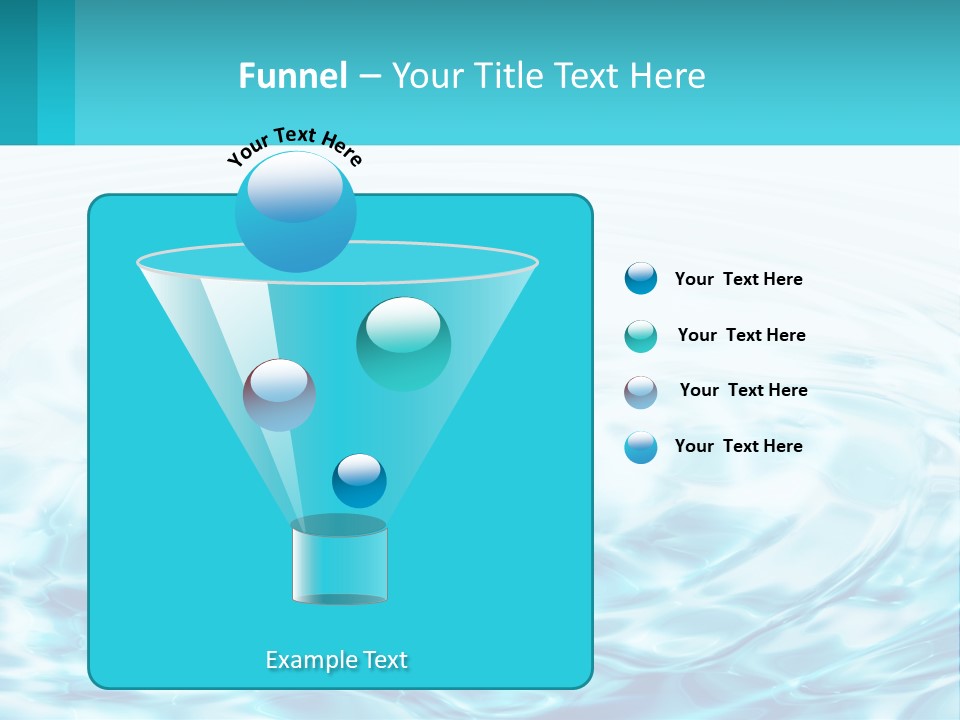 Funnel – Your Title Text Here

Your Text Here

Your Text Here

Your Text Here

Your Text Here

Your Text Here

Example Text